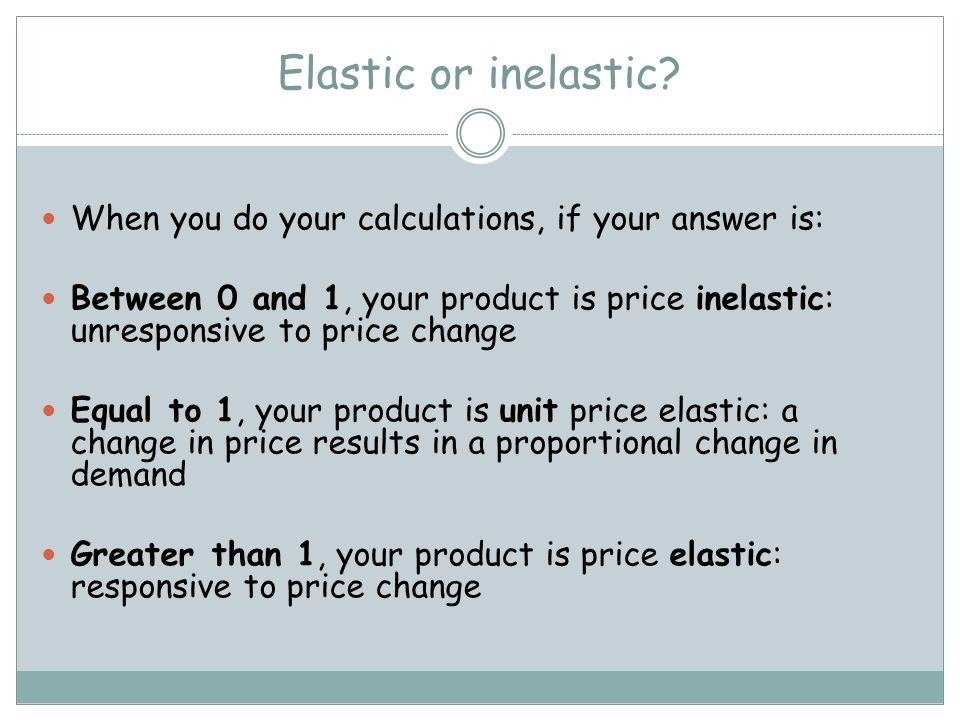 Elastic or inelastic?

When you do your calculations, if your answer is:

Between 0 and 1, your product is price inelastic: unresponsive to price change

Equal to 1, your product is unit price elastic: a change in price results in a proportional change in demand

Greater than 1, your product is price elastic: responsive to price change